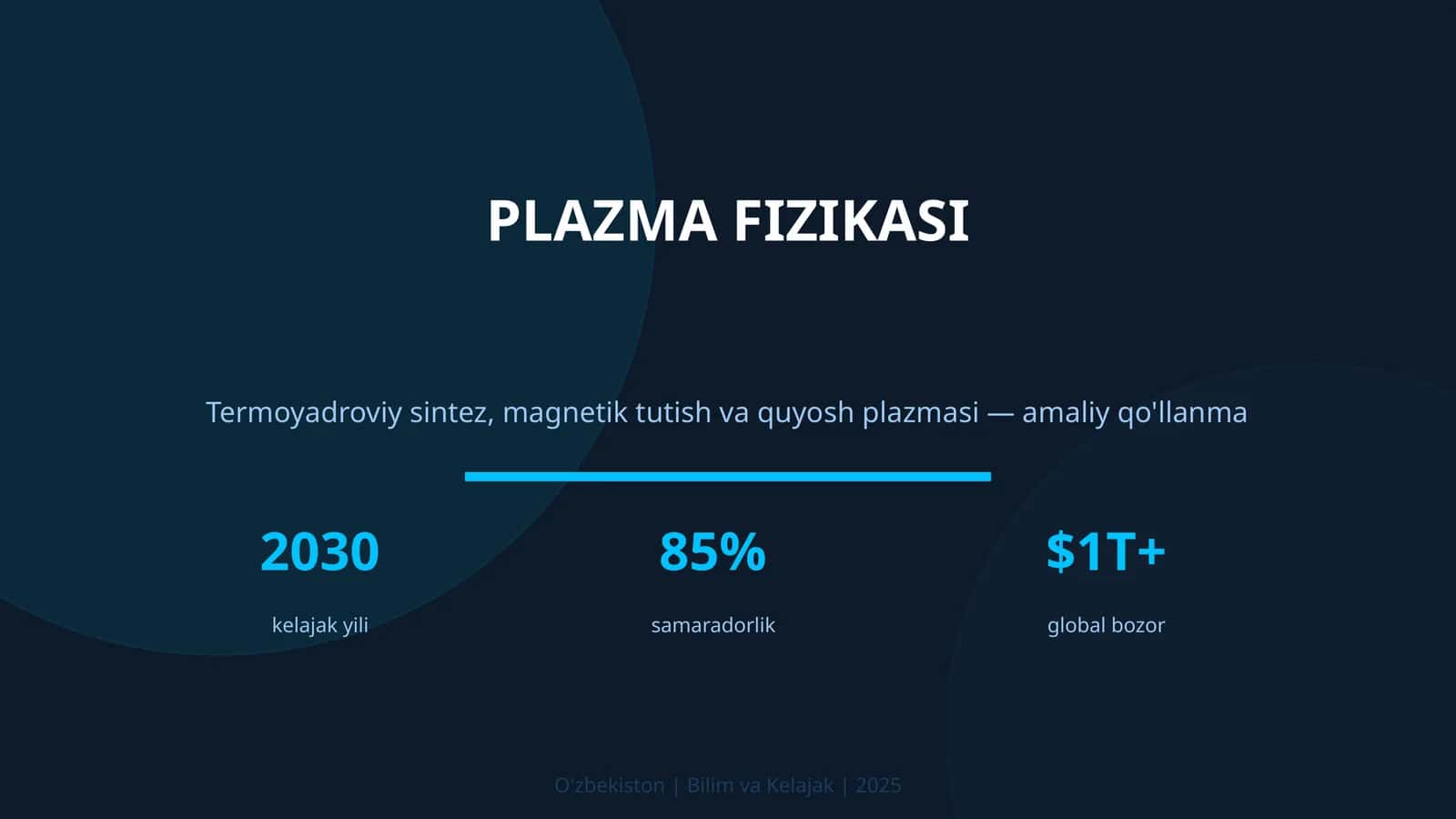 PLAZMA FIZIKASI

Termoyadroviy sintez, magnetik tutish va quyosh plazmasi — amaliy qo'llanma

2030
kelajak yili

85%
samaradorlik

$1T+
global bozor

O'zbekiston | Bilim va Kelajak | 2025